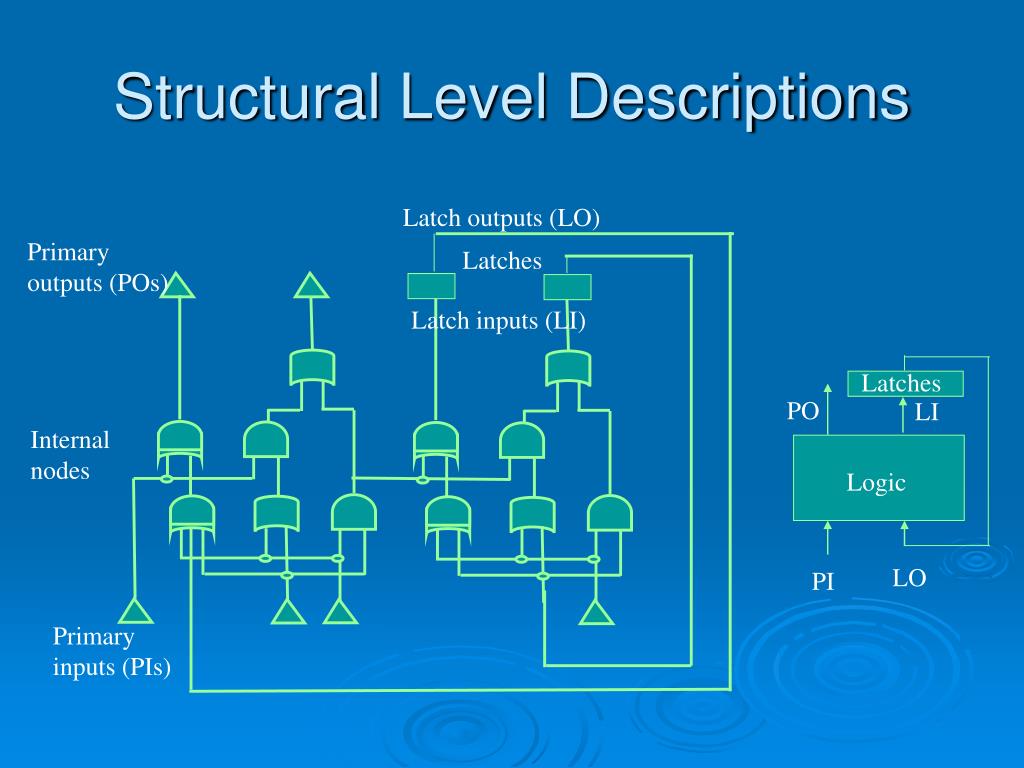 Structural Level Descriptions

Latch outputs (LO)

Primary outputs (POs)

Latches

Latch inputs (LI)

Internal nodes

Primary inputs (PIs)

Latches

PO

LI

Logic

PI

LO